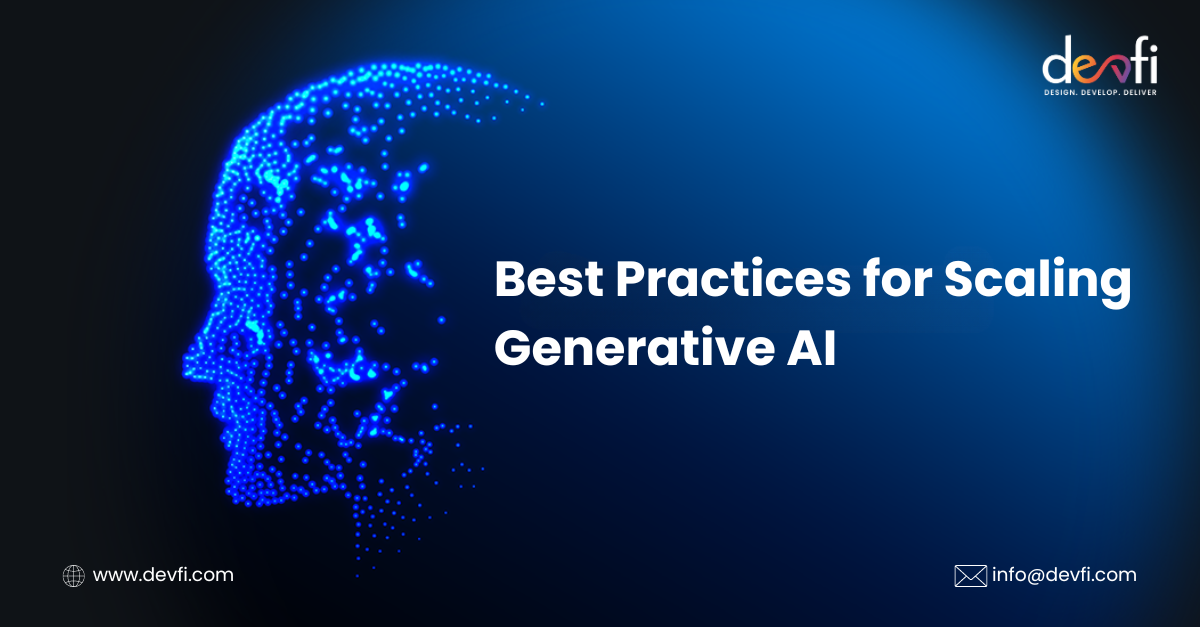 devfi
DESIGN. DEVELOP. DELIVER

Best Practices for Scaling Generative AI

www.devfi.com

info@devfi.com